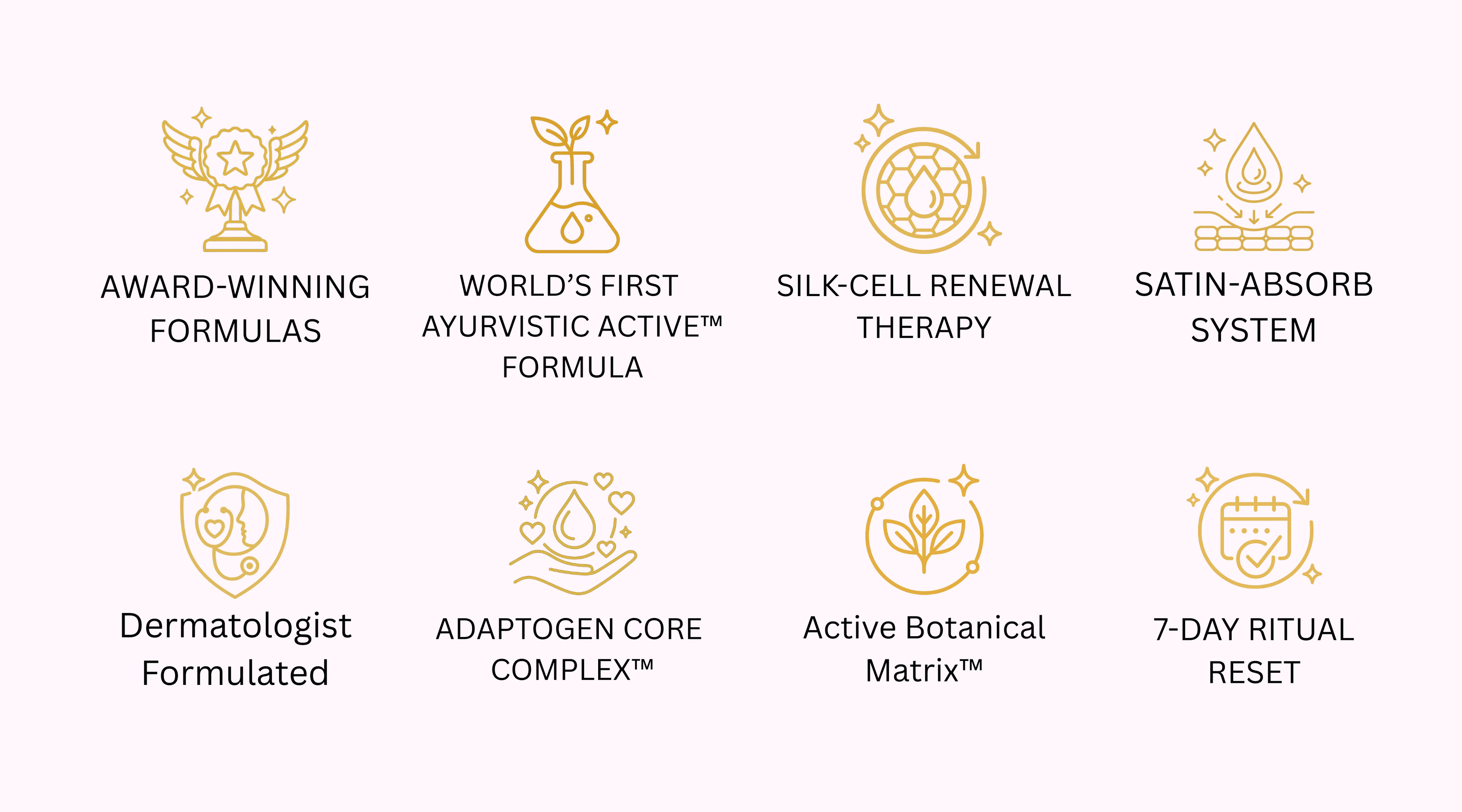 AWARD-WINNING FORMULAS

WORLD’S FIRST AYURVISTIC ACTIVE™ FORMULA

SILK-CELL RENEWAL THERAPY

SATIN-ABSORB SYSTEM

Dermatologist Formulated

ADAPTOGEN CORE COMPLEX™

Active Botanical Matrix™

7-DAY RITUAL RESET